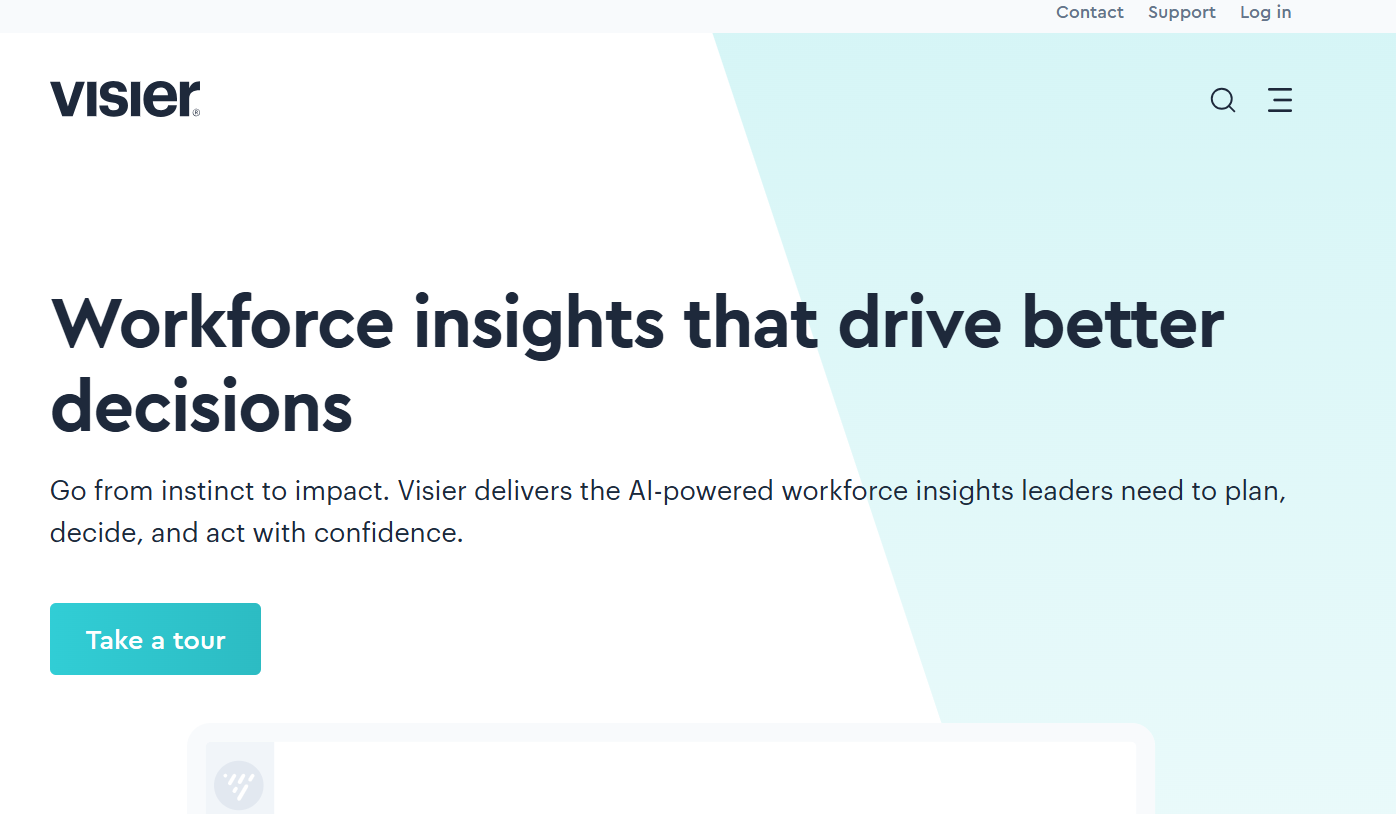 Contact Support Log in

visier®

Workforce insights that drive better decisions

Go from instinct to impact. Visier delivers the AI-powered workforce insights leaders need to plan, decide, and act with confidence.

Take a tour